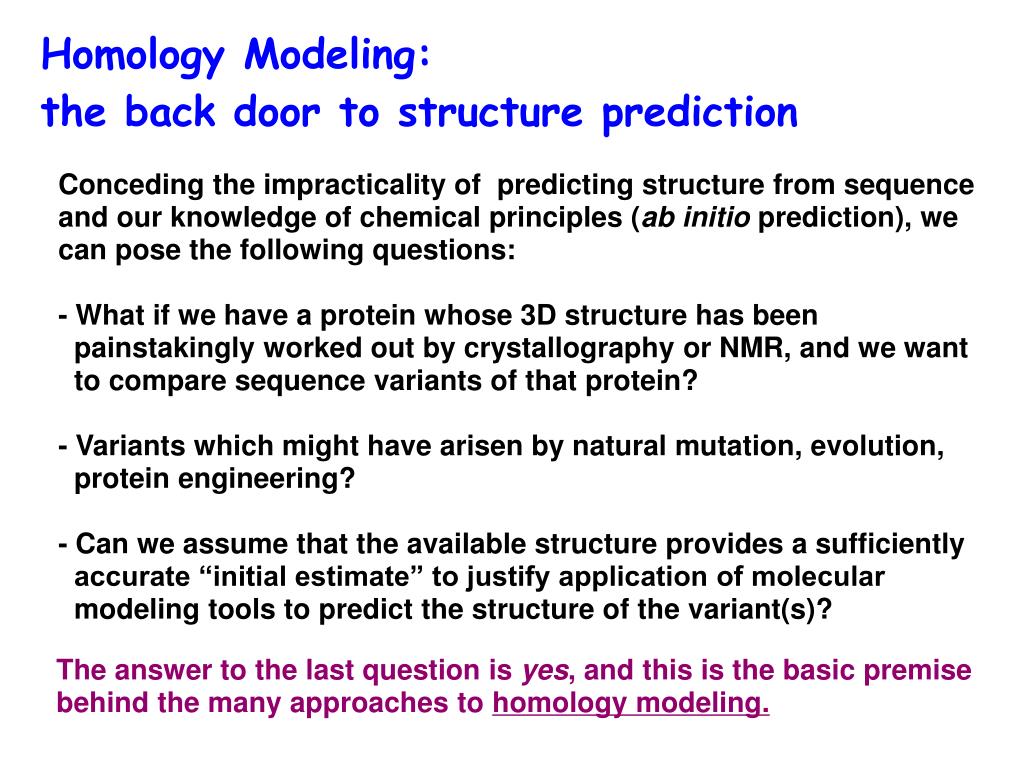 Homology Modeling:
the back door to structure prediction

Conceding the impracticality of predicting structure from sequence and our knowledge of chemical principles (ab initio prediction), we can pose the following questions:

- What if we have a protein whose 3D structure has been painstakingly worked out by crystallography or NMR, and we want to compare sequence variants of that protein?

- Variants which might have arisen by natural mutation, evolution, protein engineering?

- Can we assume that the available structure provides a sufficiently accurate “initial estimate” to justify application of molecular modeling tools to predict the structure of the variant(s)?

The answer to the last question is yes, and this is the basic premise behind the many approaches to homology modeling.